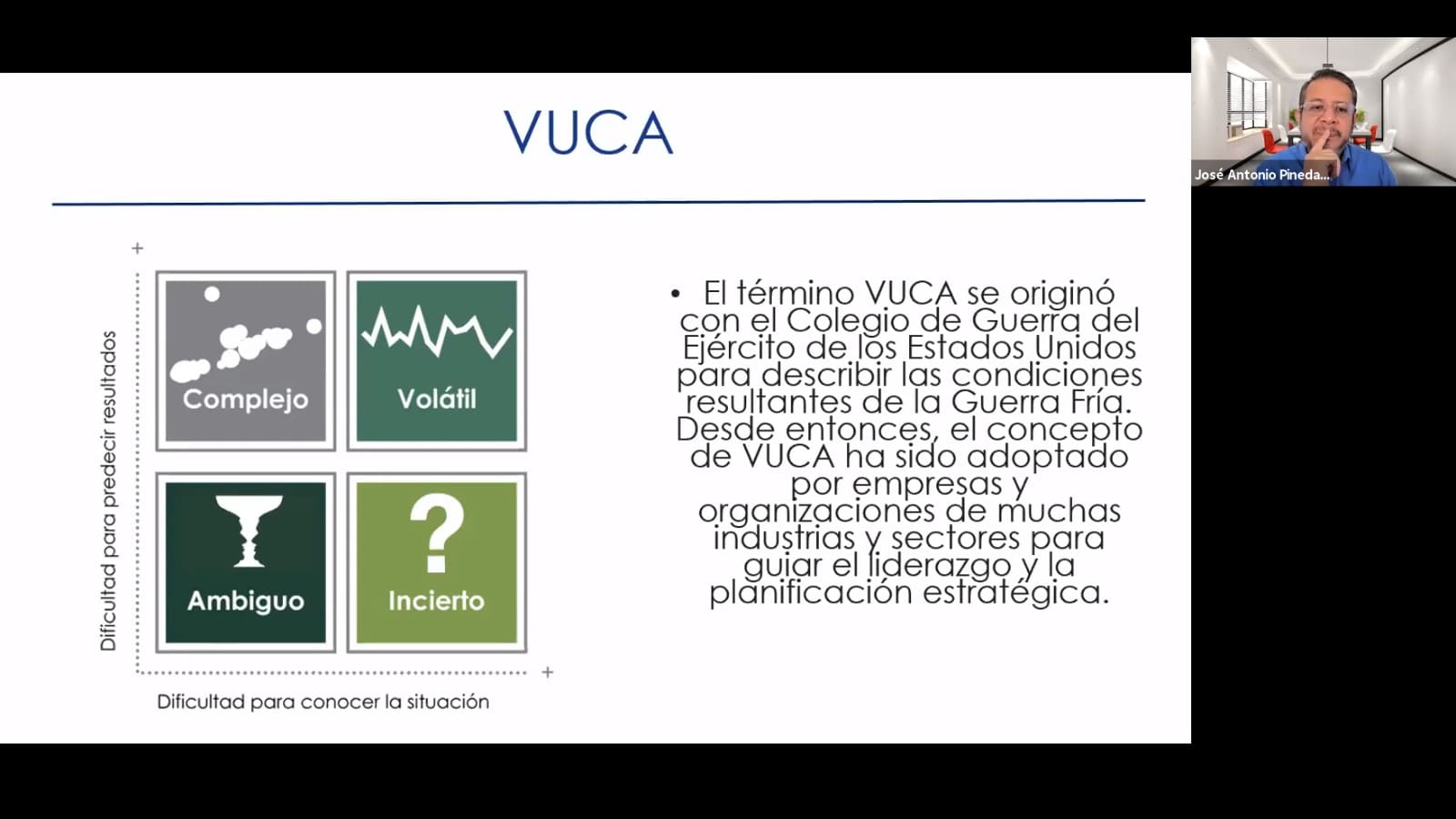 VUCA

+

Dificultad para predecir resultados

Complejo

Volátil

Ambiguo

?

Incierto

+

Dificultad para conocer la situación

• El término VUCA se originó con el Colegio de Guerra del Ejército de los Estados Unidos para describir las condiciones resultantes de la Guerra Fría. Desde entonces, el concepto de VUCA ha sido adoptado por empresas y organizaciones de muchas industrias y sectores para guiar el liderazgo y la planificación estratégica.

José Antonio Pineda...